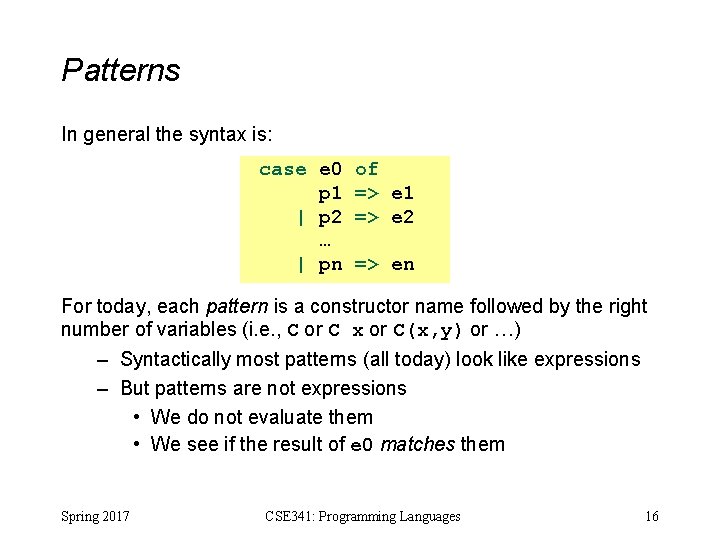 Patterns

In general the syntax is:

case e0 of
    p1 => e1
  | p2 => e2
    …
  | pn => en

For today, each pattern is a constructor name followed by the right number of variables (i.e., C or C x or C(x,y) or …)

– Syntactically most patterns (all today) look like expressions

– But patterns are not expressions

• We do not evaluate them

• We see if the result of e0 matches them

Spring 2017

CSE341: Programming Languages

16